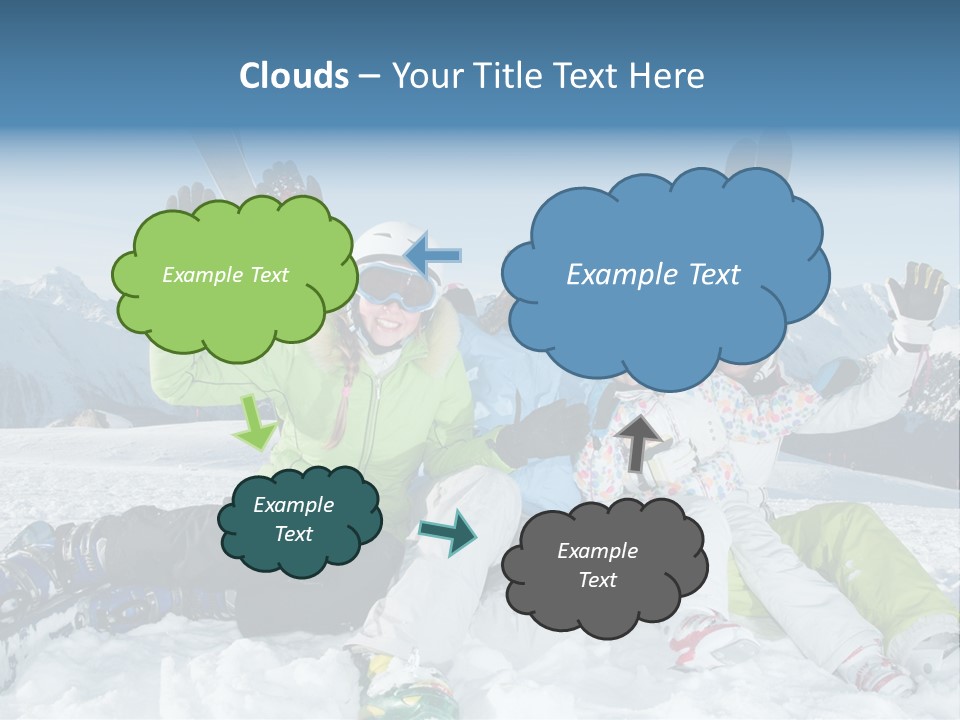 Clouds – Your Title Text Here

Example Text

Example Text

Example Text

Example Text